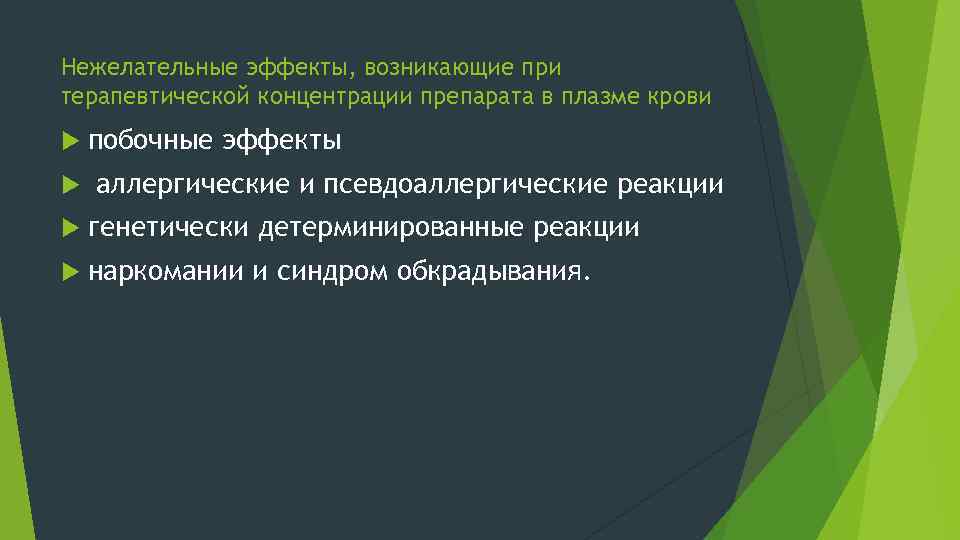 Нежелательные эффекты, возникающие при терапевтической концентрации препарата в плазме крови

побочные эффекты
аллергические и псевдоаллергические реакции
генетически детерминированные реакции
наркомании и синдром обкрадывания.